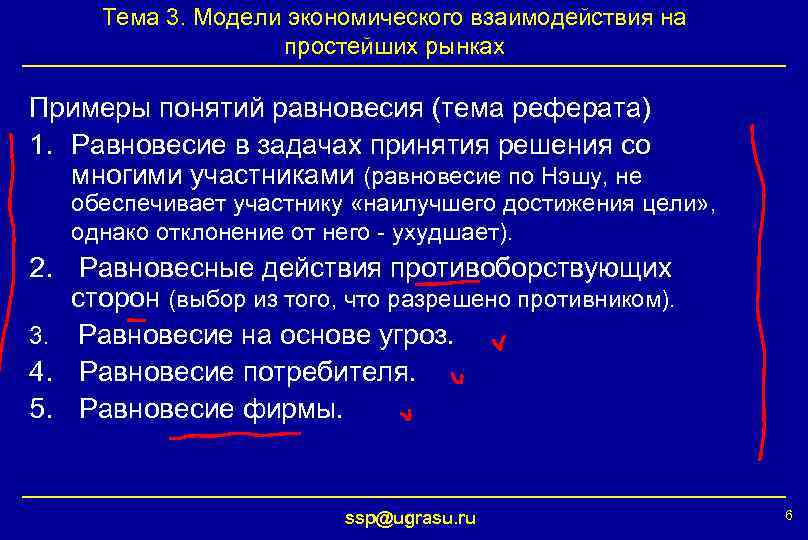 Тема 3. Модели экономического взаимодействия на простейших рынках

Примеры понятий равновесия (тема реферата)

1. Равновесие в задачах принятия решения со многими участниками (равновесие по Нэшу, не обеспечивает участнику «наилучшего достижения цели», однако отклонение от него - ухудшает).
2. Равновесные действия противоборствующих сторон (выбор из того, что разрешено противником).
3. Равновесие на основе угроз.
4. Равновесие потребителя.
5. Равновесие фирмы.

ssp@ugrasu.ru

6